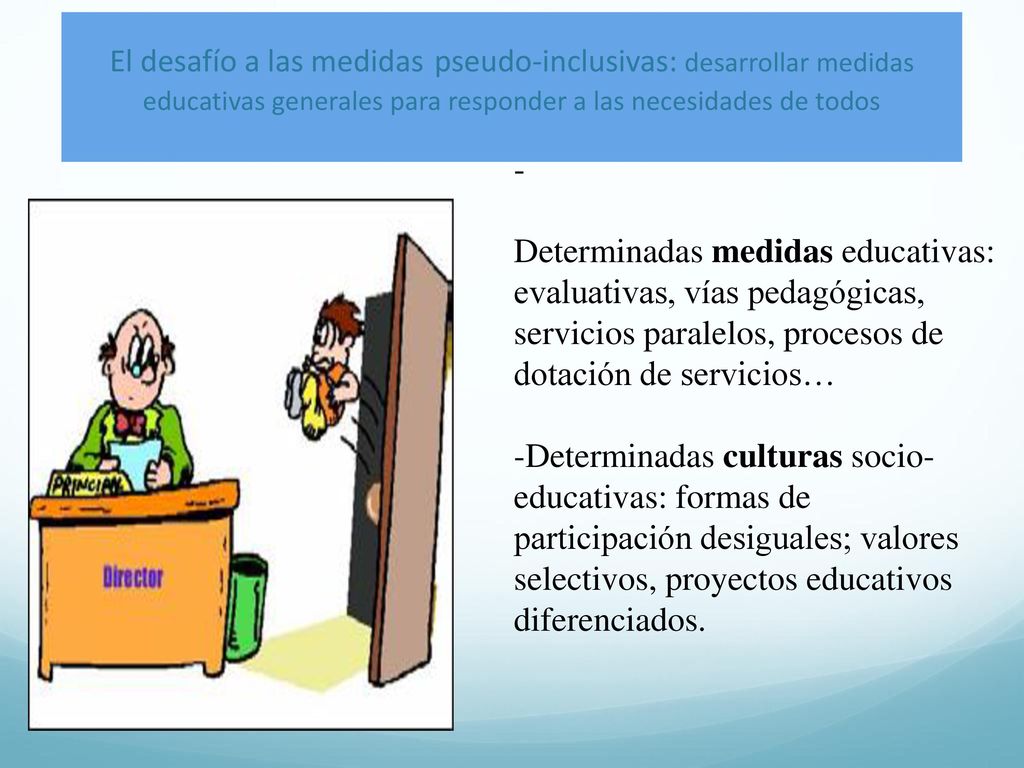 El desafío a las medidas pseudo-inclusivas: desarrollar medidas educativas generales para responder a las necesidades de todos

-

Determinadas medidas educativas: evaluativas, vías pedagógicas, servicios paralelos, procesos de dotación de servicios…

-Determinadas culturas socio-educativas: formas de participación desiguales; valores selectivos, proyectos educativos diferenciados.

PRINCIPAL

Director